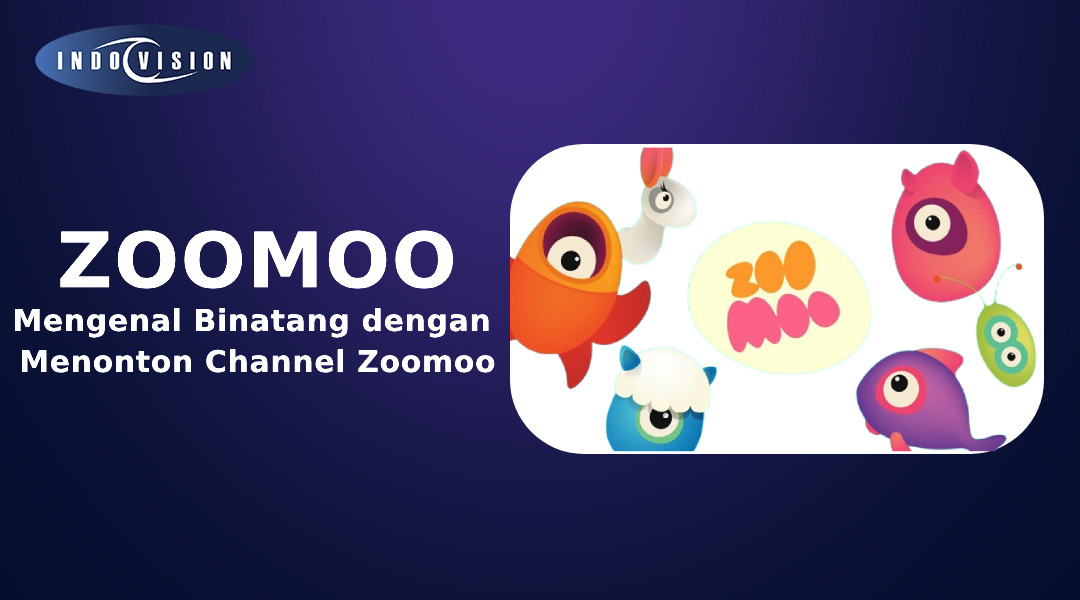 INDOVISION

ZOOMOO

Mengenal Binatang dengan Menonton Channel Zoomoo

ZOO MOO